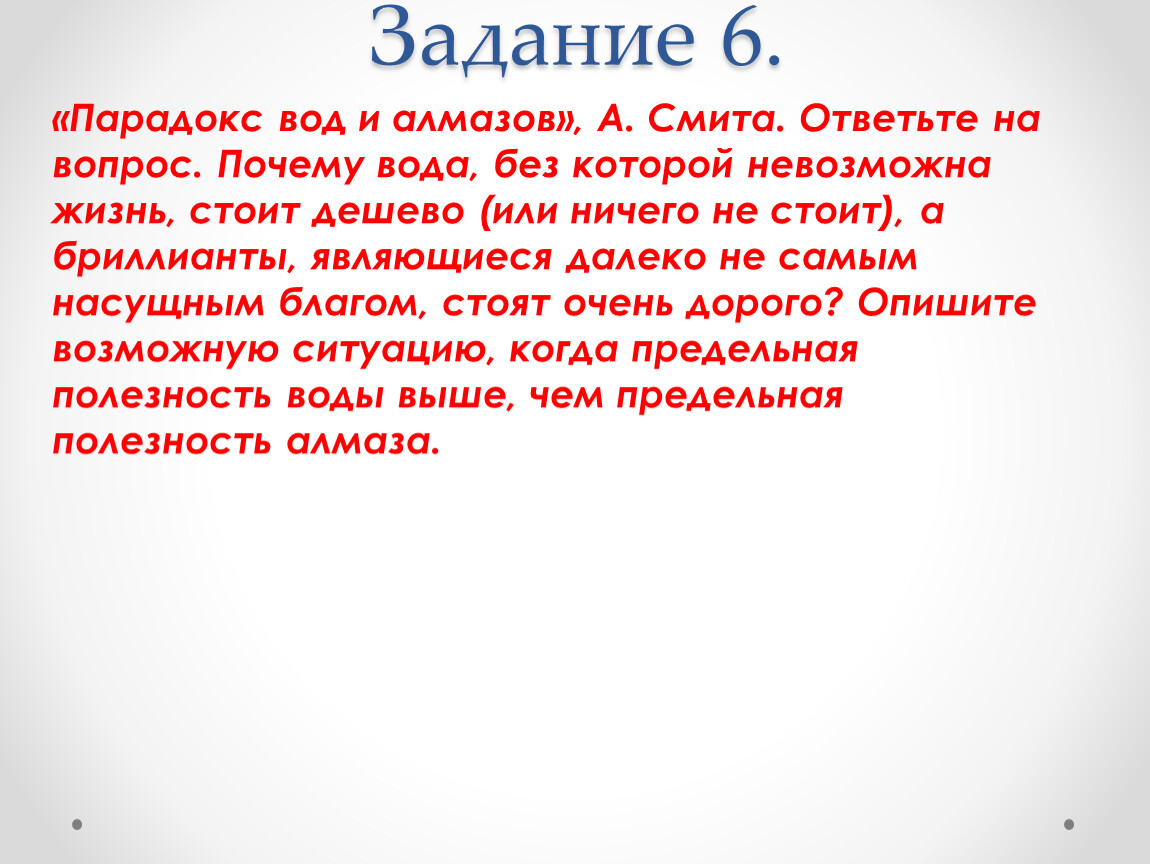 Задание 6.

«Парадокс вод и алмазов», А. Смита. Ответьте на вопрос. Почему вода, без которой невозможна жизнь, стоит дешево (или ничего не стоит), а бриллианты, являющиеся далеко не самым насущным благом, стоят очень дорого? Опишите возможную ситуацию, когда предельная полезность воды выше, чем предельная полезность алмаза.